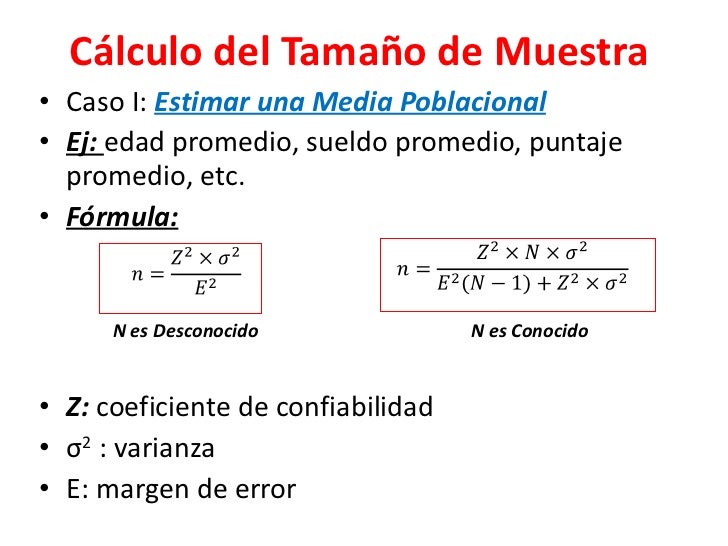 Cálculo del Tamaño de Muestra

• Caso I: Estimar una Media Poblacional
• Ej: edad promedio, sueldo promedio, puntaje promedio, etc.
• Fórmula:

$n = \frac{Z^2 \times \sigma^2}{E^2}$

N es Desconocido

$n = \frac{Z^2 \times N \times \sigma^2}{E^2(N-1) + Z^2 \times \sigma^2}$

N es Conocido

• Z: coeficiente de confiabilidad
• $\sigma^2$ : varianza
• E: margen de error